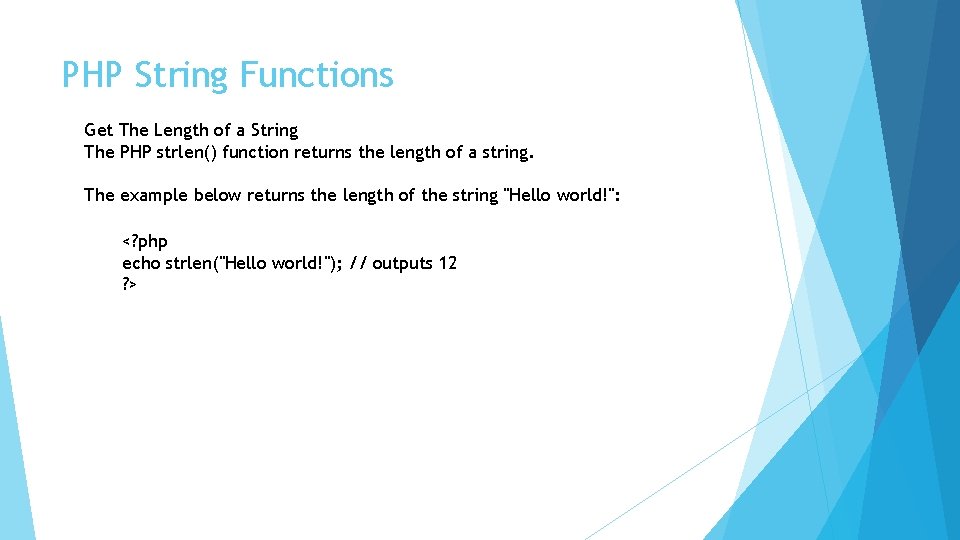 PHP String Functions

Get The Length of a String
The PHP strlen() function returns the length of a string.

The example below returns the length of the string "Hello world!":

<?php
echo strlen("Hello world!"); // outputs 12
?>